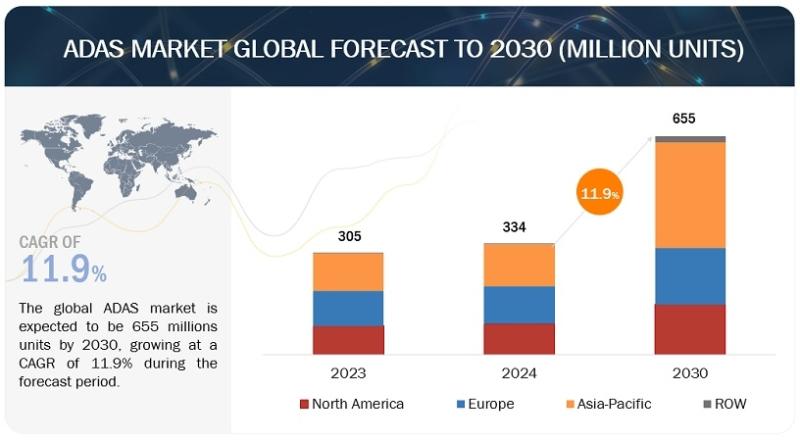 ADAS MARKET GLOBAL FORECAST TO 2030 (MILLION UNITS)

CAGR OF
11.9%

The global ADAS market is expected to be 655 millions units by 2030, growing at a CAGR of 11.9% during the forecast period.

305
334
11.9%
655

2023
2024
2030

North America
Europe
Asia-Pacific
ROW